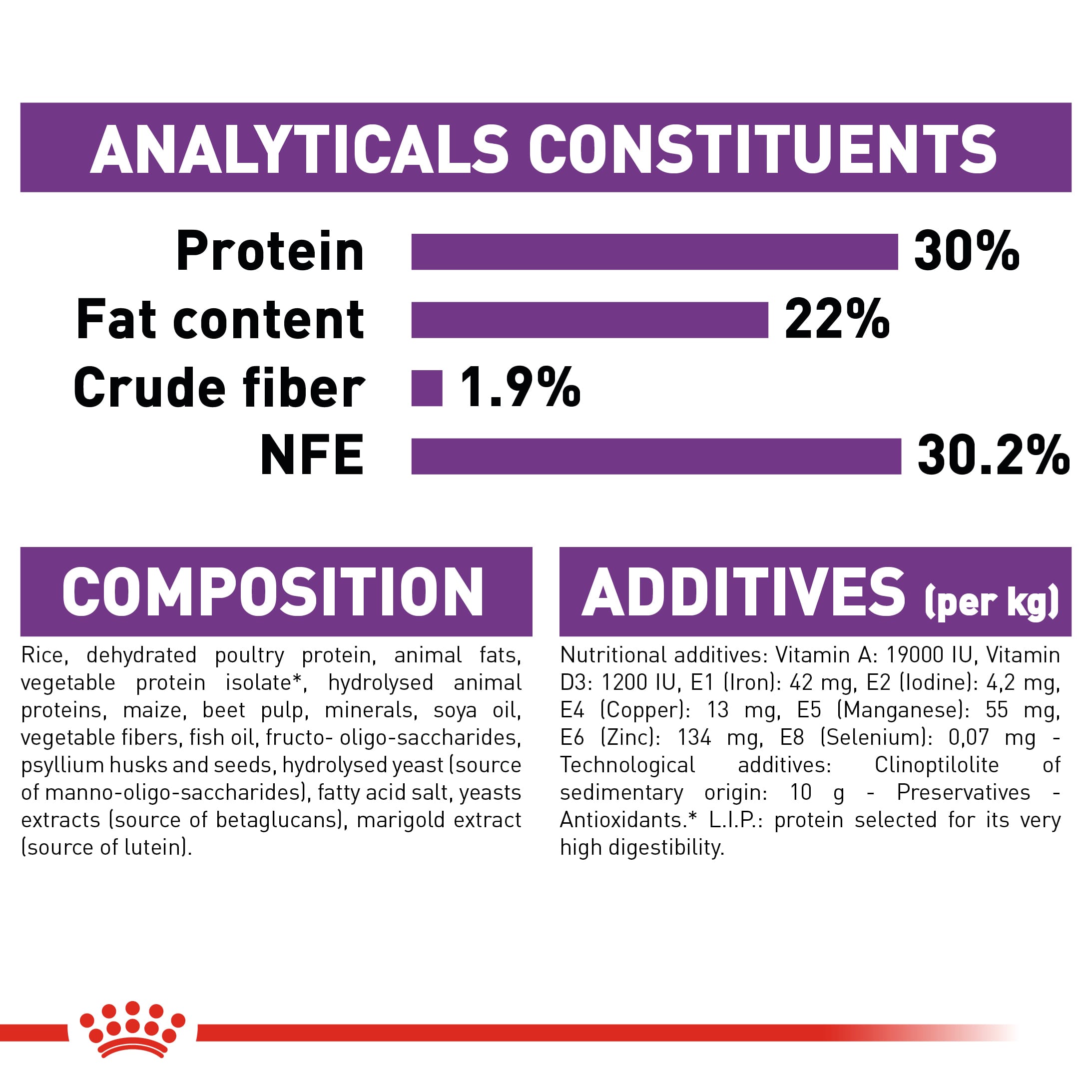 ANALYTICALS CONSTITUENTS

Protein 30%
Fat content 22%
Crude fiber 1.9%
NFE 30.2%

COMPOSITION

Rice, dehydrated poultry protein, animal fats, vegetable protein isolate*, hydrolysed animal proteins, maize, beet pulp, minerals, soya oil, vegetable fibers, fish oil, fructo- oligo-saccharides, psyllium husks and seeds, hydrolysed yeast (source of manno-oligo-saccharides), fatty acid salt, yeasts extracts (source of betaglucans), marigold extract (source of lutein).

ADDITIVES (per kg)

Nutritional additives: Vitamin A: 19000 IU, Vitamin D3: 1200 IU, E1 (Iron): 42 mg, E2 (Iodine): 4,2 mg, E4 (Copper): 13 mg, E5 (Manganese): 55 mg, E6 (Zinc): 134 mg, E8 (Selenium): 0,07 mg - Technological additives: Clinoptilolite of sedimentary origin: 10 g - Preservatives - Antioxidants.* L.I.P.: protein selected for its very high digestibility.